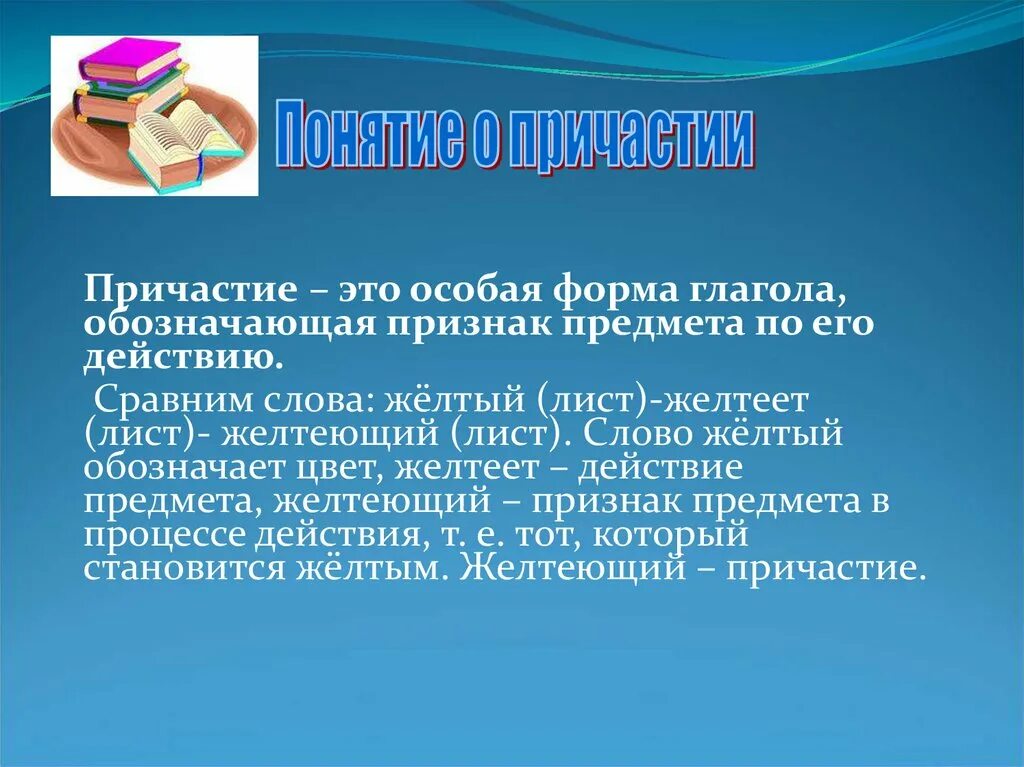 Понятие о причастии

Причастие – это особая форма глагола, обозначающая признак предмета по его действию.

Сравним слова: жёлтый (лист)-желтеет (лист)- желтеющий (лист). Слово жёлтый обозначает цвет, желтеет – действие предмета, желтеющий – признак предмета в процессе действия, т. е. тот, который становится жёлтым. Желтеющий – причастие.